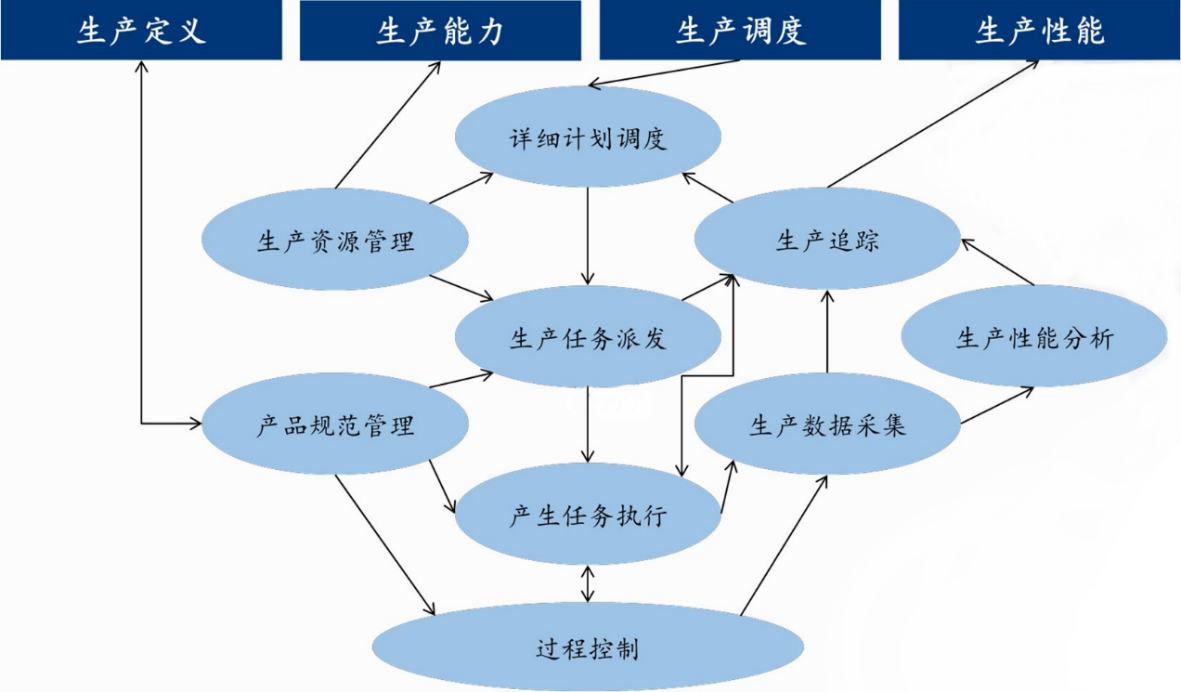 生产定义

生产能力

生产调度

生产性能

详细计划调度

生产资源管理

生产追踪

生产任务派发

生产性能分析

产品规范管理

生产数据采集

产生任务执行

过程控制